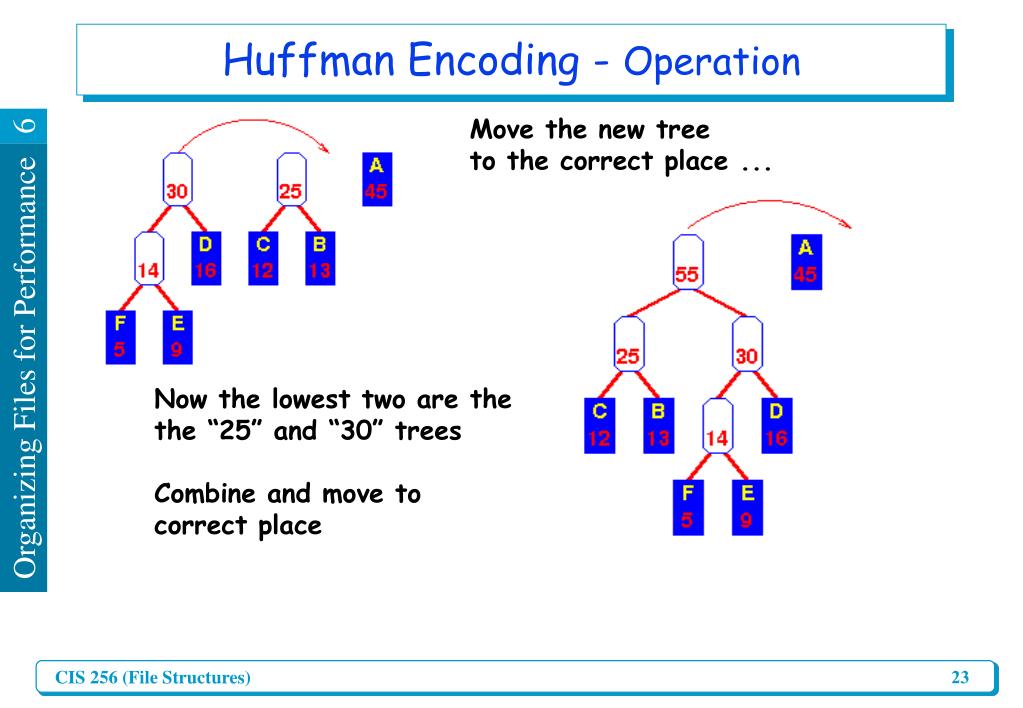 Huffman Encoding - Operation

Organizing Files for Performance 6

30

25

A
45

14

D
16

C
12

B
13

F
5

E
9

Move the new tree to the correct place ...

55

A
45

25

30

C
12

B
13

14

D
16

F
5

E
9

Now the lowest two are the the “25” and “30” trees

Combine and move to correct place

CIS 256 (File Structures)

23